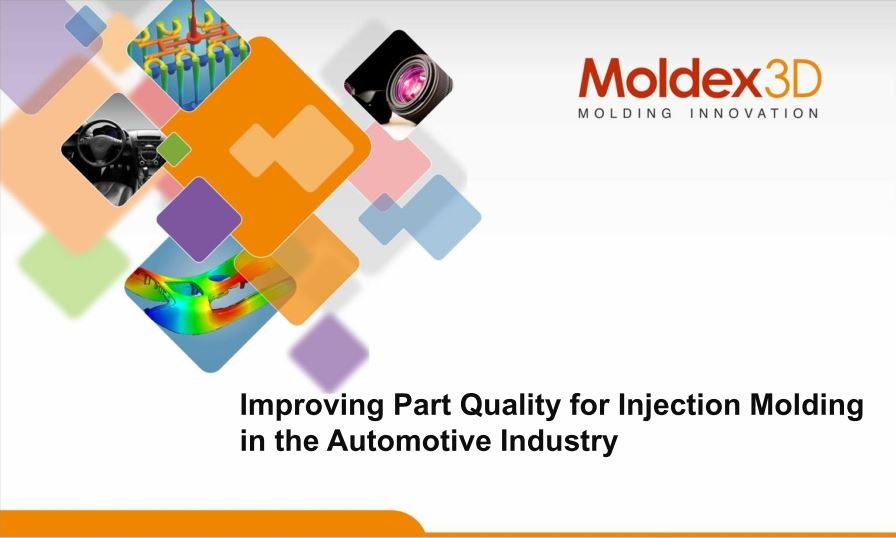 Moldex3D
MOLDING INNOVATION

Improving Part Quality for Injection Molding in the Automotive Industry